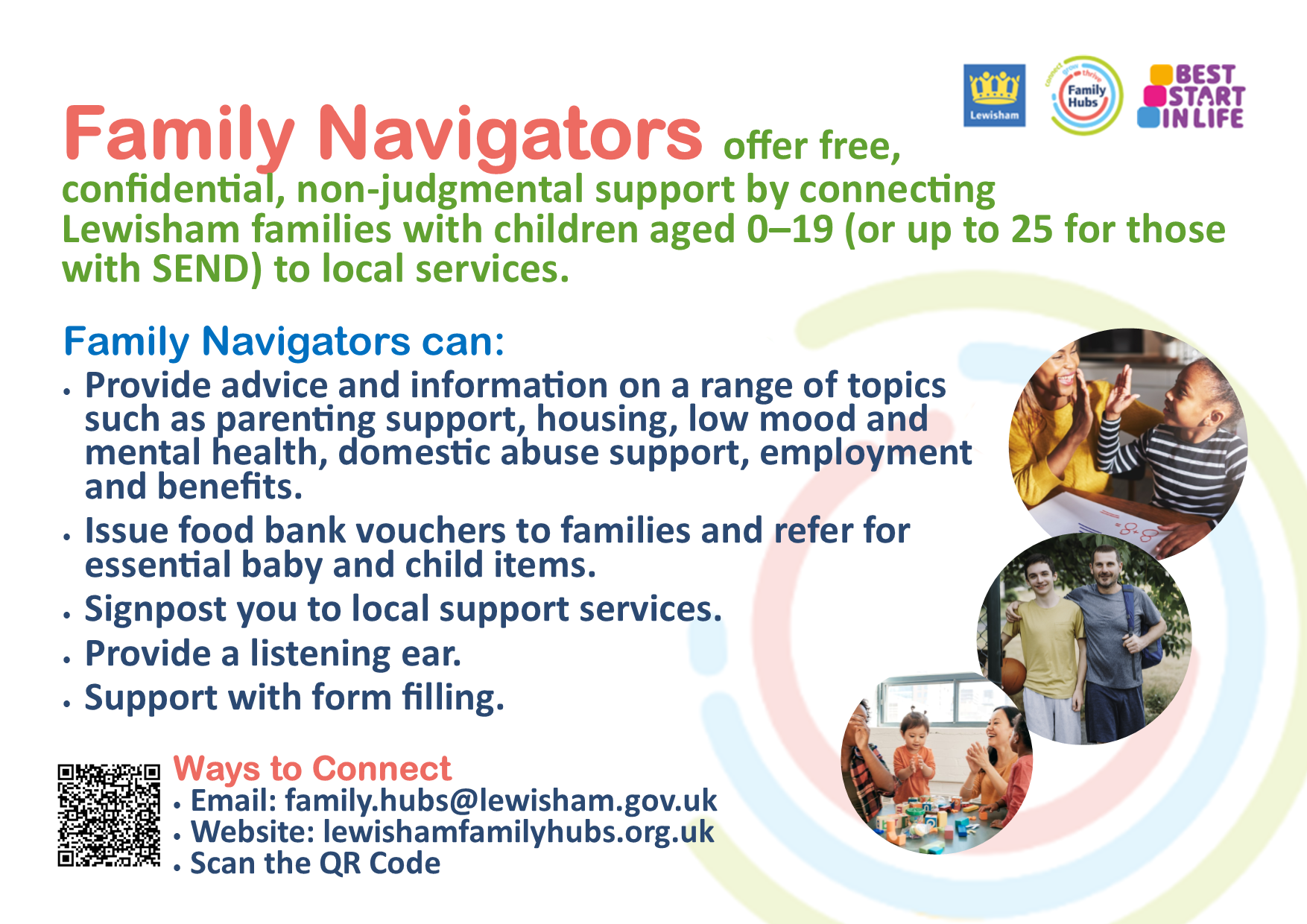 Lewisham

connect grow thrive Family Hubs

BEST START IN LIFE

Family Navigators offer free, confidential, non-judgmental support by connecting Lewisham families with children aged 0–19 (or up to 25 for those with SEND) to local services.

Family Navigators can:

• Provide advice and information on a range of topics such as parenting support, housing, low mood and mental health, domestic abuse support, employment and benefits.

• Issue food bank vouchers to families and refer for essential baby and child items.

• Signpost you to local support services.

• Provide a listening ear.

• Support with form filling.

Ways to Connect
• Email: family.hubs@lewisham.gov.uk
• Website: lewishamfamilyhubs.org.uk
• Scan the QR Code